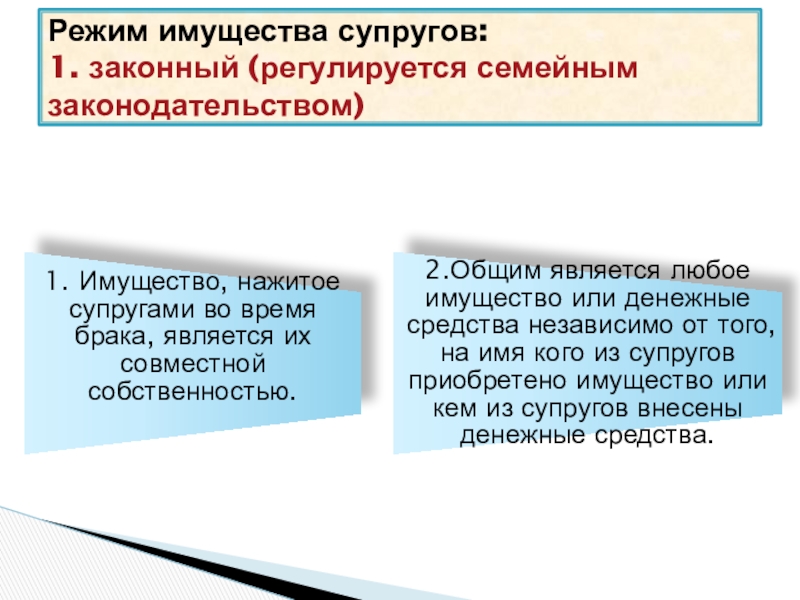 Режим имущества супругов:
1. законный (регулируется семейным законодательством)

1. Имущество, нажитое супругами во время брака, является их совместной собственностью.

2.Общим является любое имущество или денежные средства независимо от того, на имя кого из супругов приобретено имущество или кем из супругов внесены денежные средства.